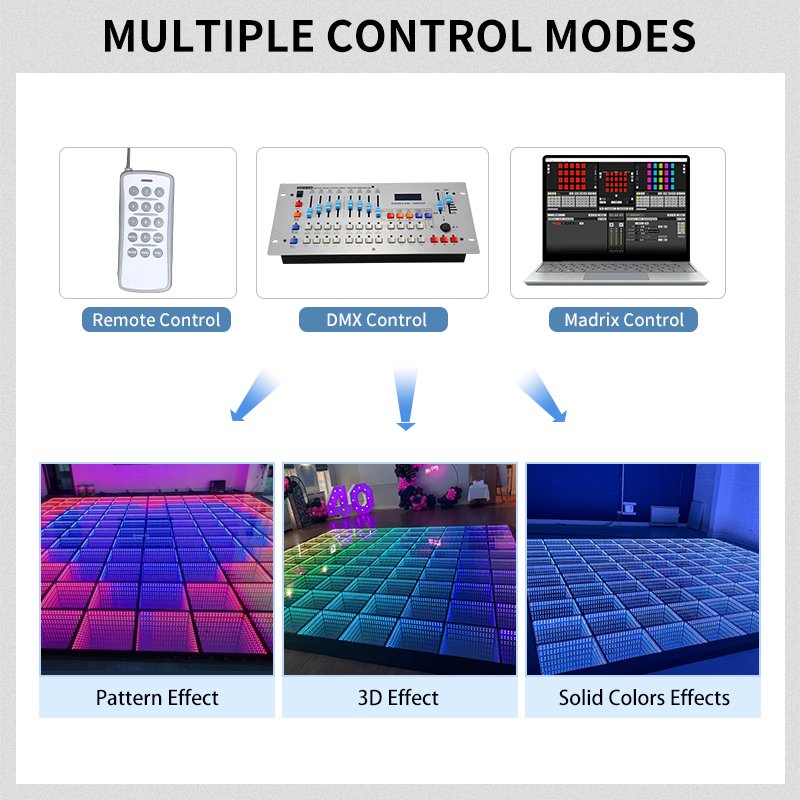 MULTIPLE CONTROL MODES

Remote Control

DMX Control

Madrix Control

40

Pattern Effect

3D Effect

Solid Colors Effects